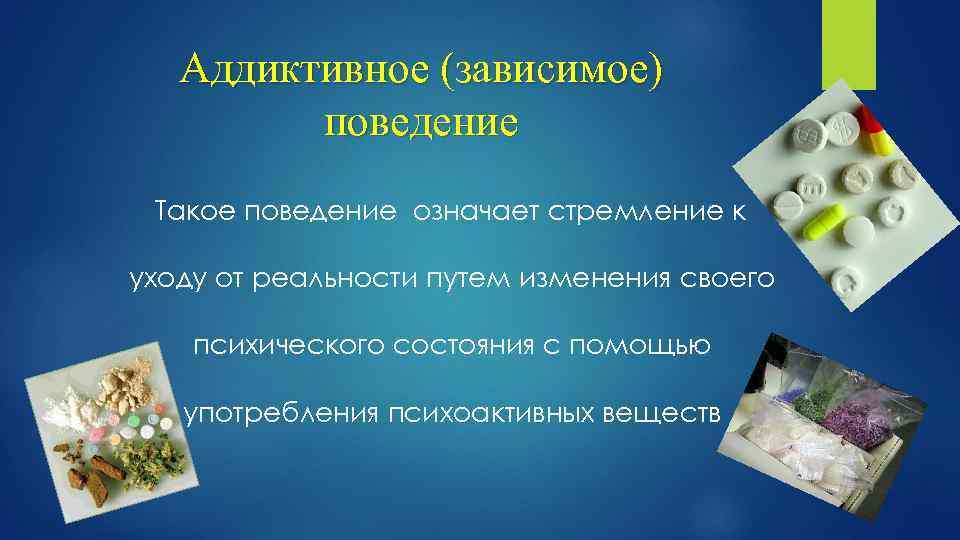 Аддиктивное (зависимое) поведение

Такое поведение означает стремление к уходу от реальности путем изменения своего психического состояния с помощью употребления психоактивных веществ